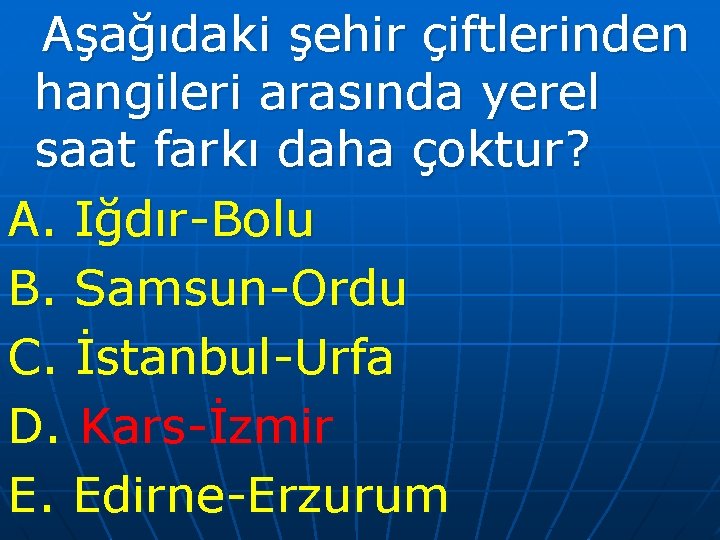 Aşağıdaki şehir çiftlerinden hangileri arasında yerel saat farkı daha çoktur?

A. Iğdır-Bolu

B. Samsun-Ordu

C. İstanbul-Urfa

D. Kars-İzmir

E. Edirne-Erzurum